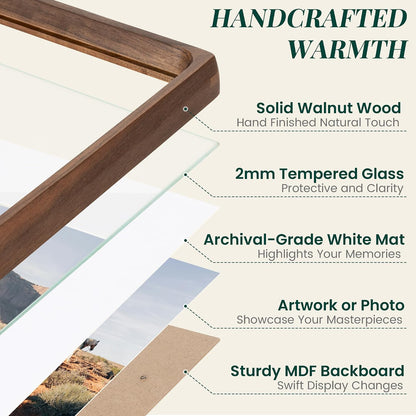 HANDCRAFTED WARMTH

Solid Walnut Wood
Hand Finished Natural Touch

2mm Tempered Glass
Protective and Clarity

Archival-Grade White Mat
Highlights Your Memories

Artwork or Photo
Showcase Your Masterpieces

Sturdy MDF Backboard
Swift Display Changes